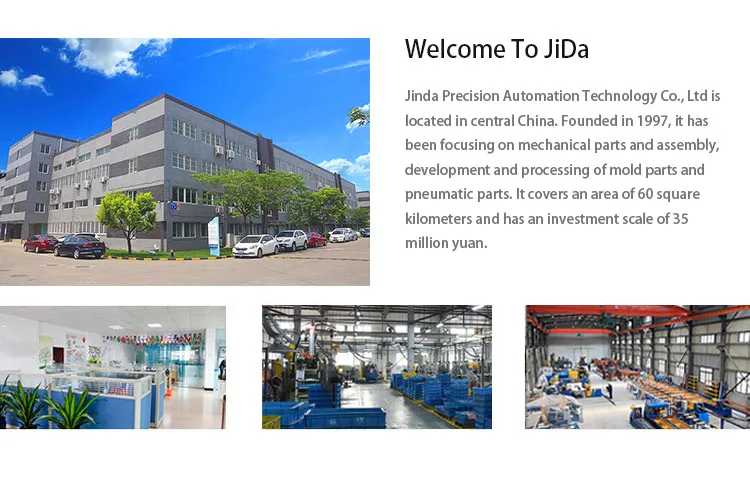 Welcome To JiDa

Jinda Precision Automation Technology Co., Ltd is located in central China. Founded in 1997, it has been focusing on mechanical parts and assembly, development and processing of mold parts and pneumatic parts. It covers an area of 60 square kilometers and has an investment scale of 35 million yuan.